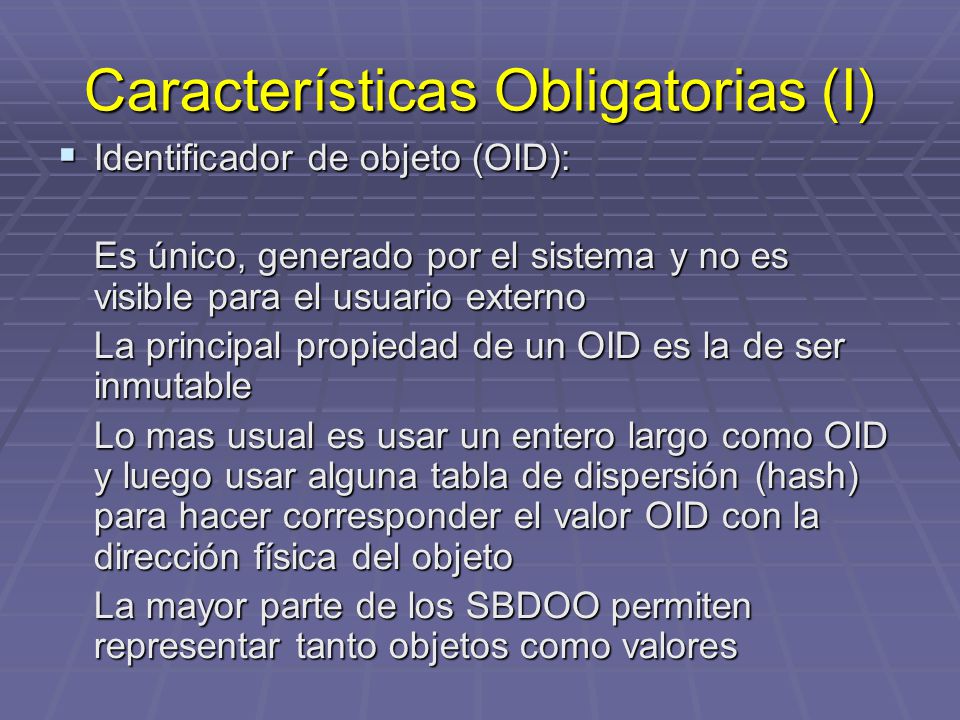 Características Obligatorias (I)

▪ Identificador de objeto (OID):

Es único, generado por el sistema y no es visible para el usuario externo

La principal propiedad de un OID es la de ser inmutable

Lo mas usual es usar un entero largo como OID y luego usar alguna tabla de dispersión (hash) para hacer corresponder el valor OID con la dirección física del objeto

La mayor parte de los SBDOO permiten representar tanto objetos como valores